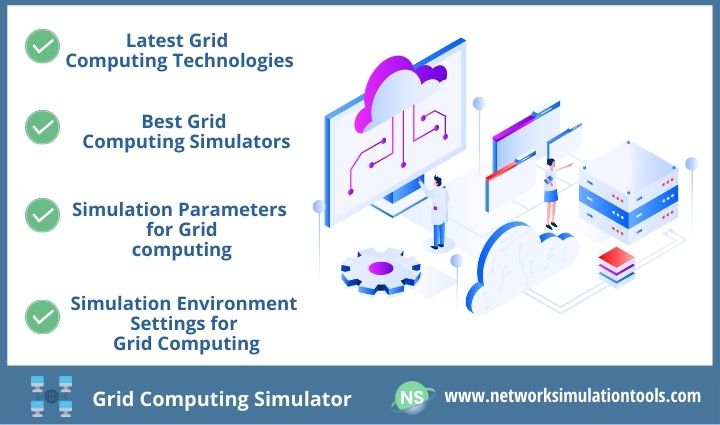 Latest Grid Computing Technologies

Best Grid Computing Simulators

Simulation Parameters for Grid computing

Simulation Environment Settings for Grid Computing

Grid Computing Simulator

NS

www.networksimulationtools.com